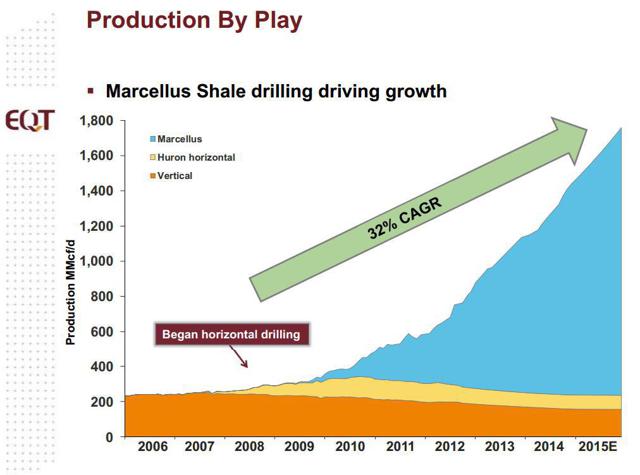 Production By Play

▪ Marcellus Shale drilling driving growth

EQT

Marcellus
Huron horizontal
Vertical

32% CAGR

Began horizontal drilling

Production MMcf/d

1,800
1,600
1,400
1,200
1,000
800
600
400
200
0

2006 2007 2008 2009 2010 2011 2012 2013 2014 2015E